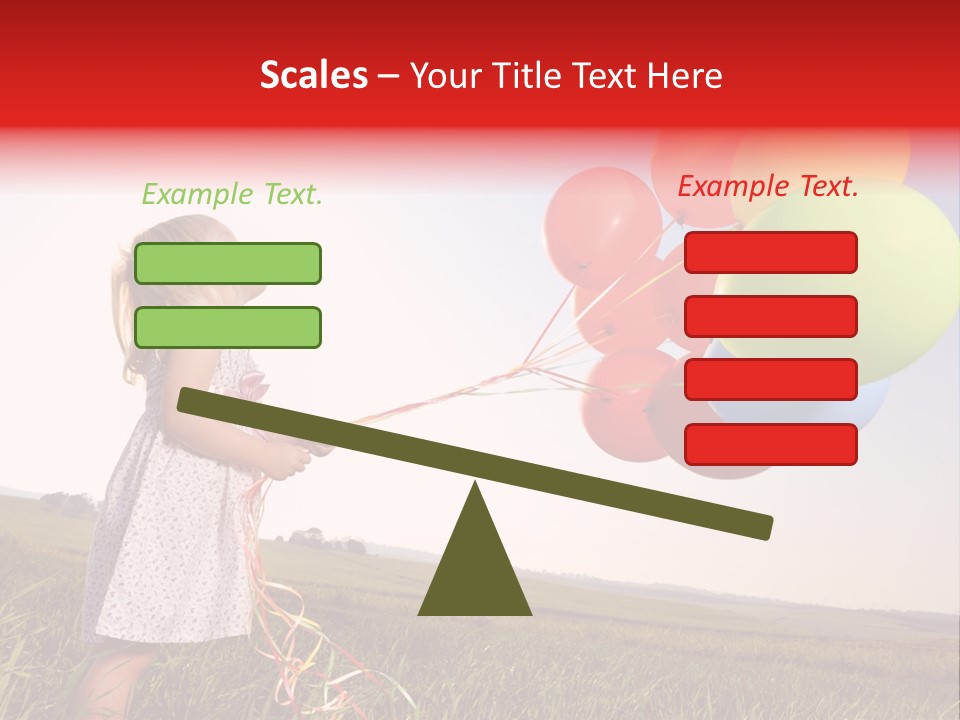 Scales – Your Title Text Here

Example Text.

Example Text.